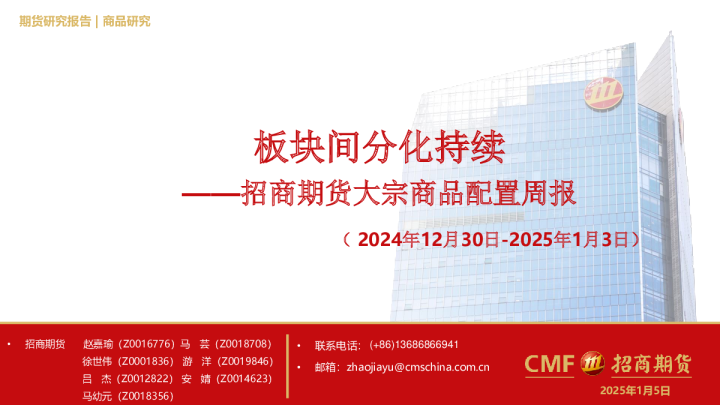 期货研究报告 | 商品研究

板块间分化持续

——招商期货大宗商品配置周报

（2024年12月30日-2025年1月3日）

• 招商期货 赵嘉瑜（Z0016776）马 芸（Z0018708）
徐世伟（Z0001836）游 洋（Z0019846）
吕 杰（Z0012822）安 婧（Z0014623）
马幼元（Z0018356）

• 联系电话：(+86)13686866941

• 邮箱：zhaojiayu@cmschina.com.cn

CMF 招商期货

2025年1月5日